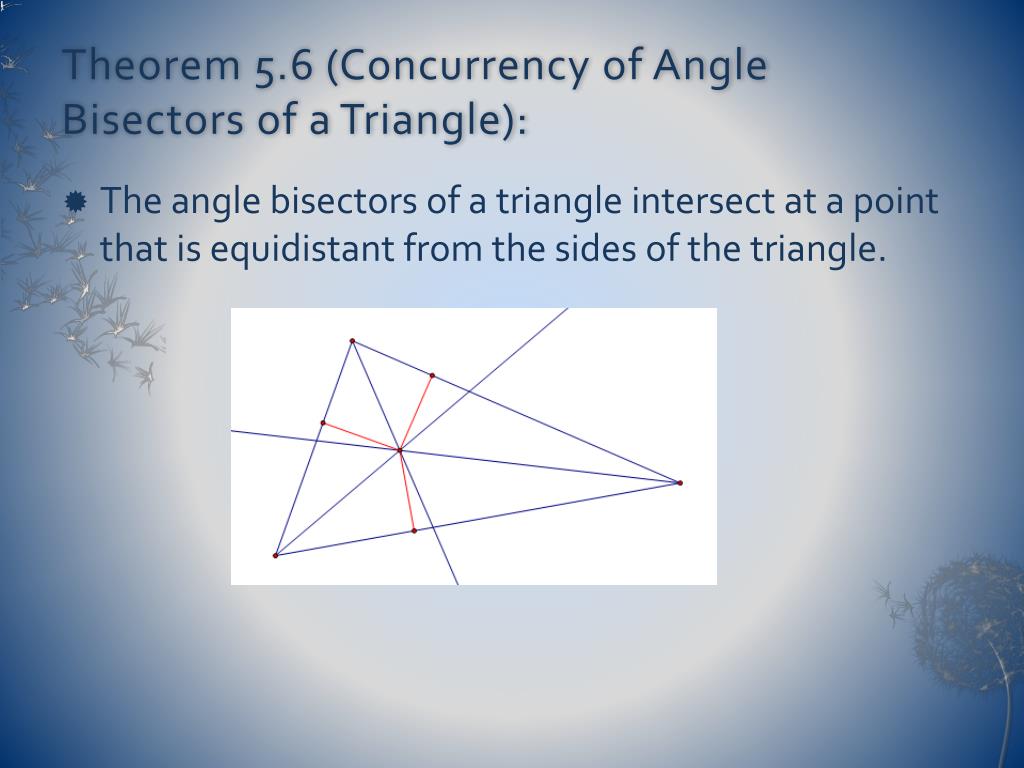 Theorem 5.6 (Concurrency of Angle Bisectors of a Triangle):

The angle bisectors of a triangle intersect at a point that is equidistant from the sides of the triangle.